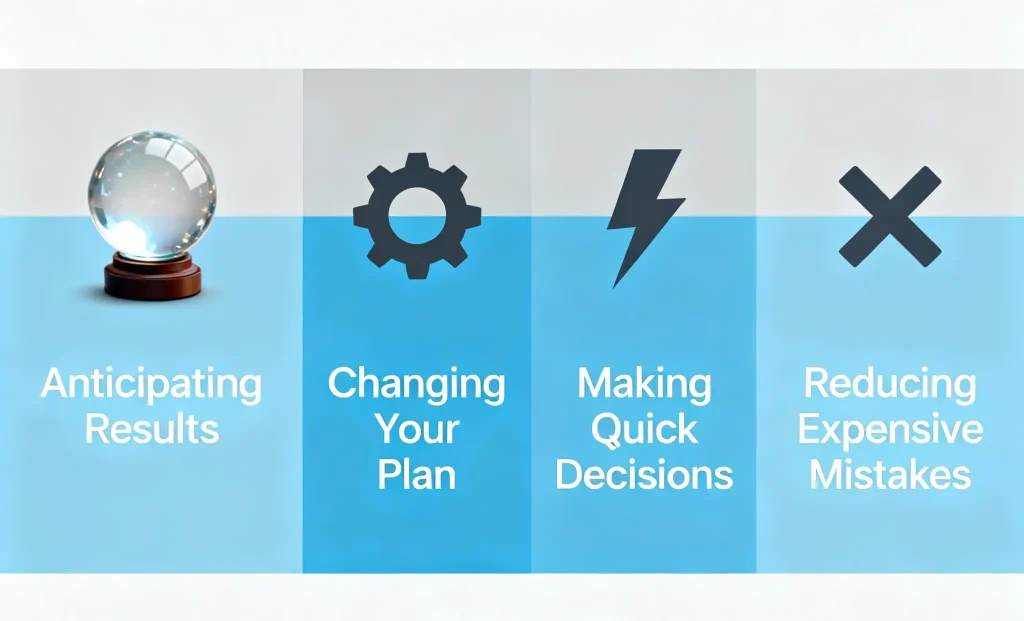 Anticipating Results

Changing Your Plan

Making Quick Decisions

Reducing Expensive Mistakes